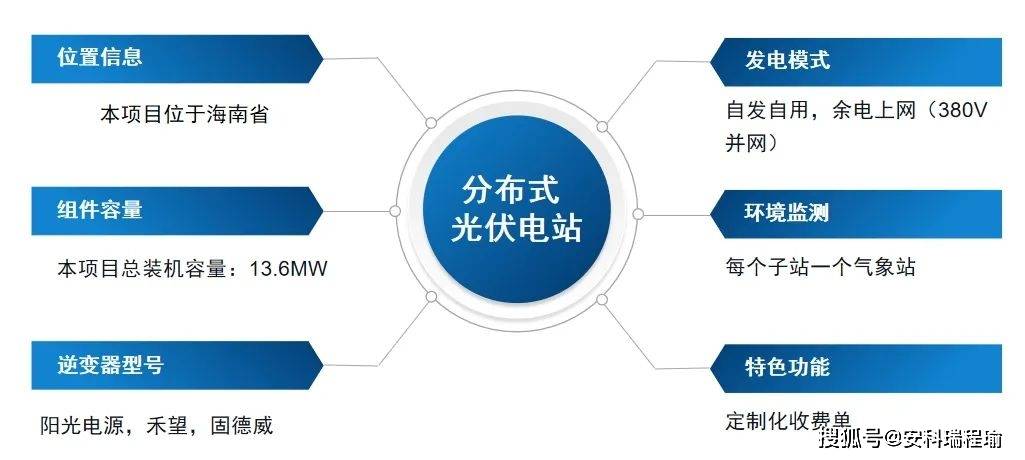 位置信息

本项目位于海南省

组件容量

本项目总装机容量：13.6MW

逆变器型号

阳光电源，禾望，固德威

分布式光伏电站

发电模式

自发自用，余电上网（380V并网）

环境监测

每个子站一个气象站

特色功能

定制化收费单

搜狐号@安科瑞程瑜